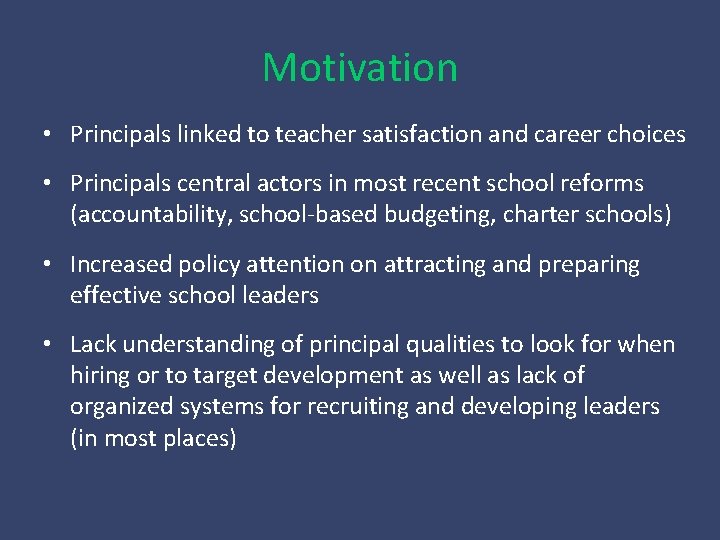 Motivation

• Principals linked to teacher satisfaction and career choices

• Principals central actors in most recent school reforms (accountability, school-based budgeting, charter schools)

• Increased policy attention on attracting and preparing effective school leaders

• Lack understanding of principal qualities to look for when hiring or to target development as well as lack of organized systems for recruiting and developing leaders (in most places)